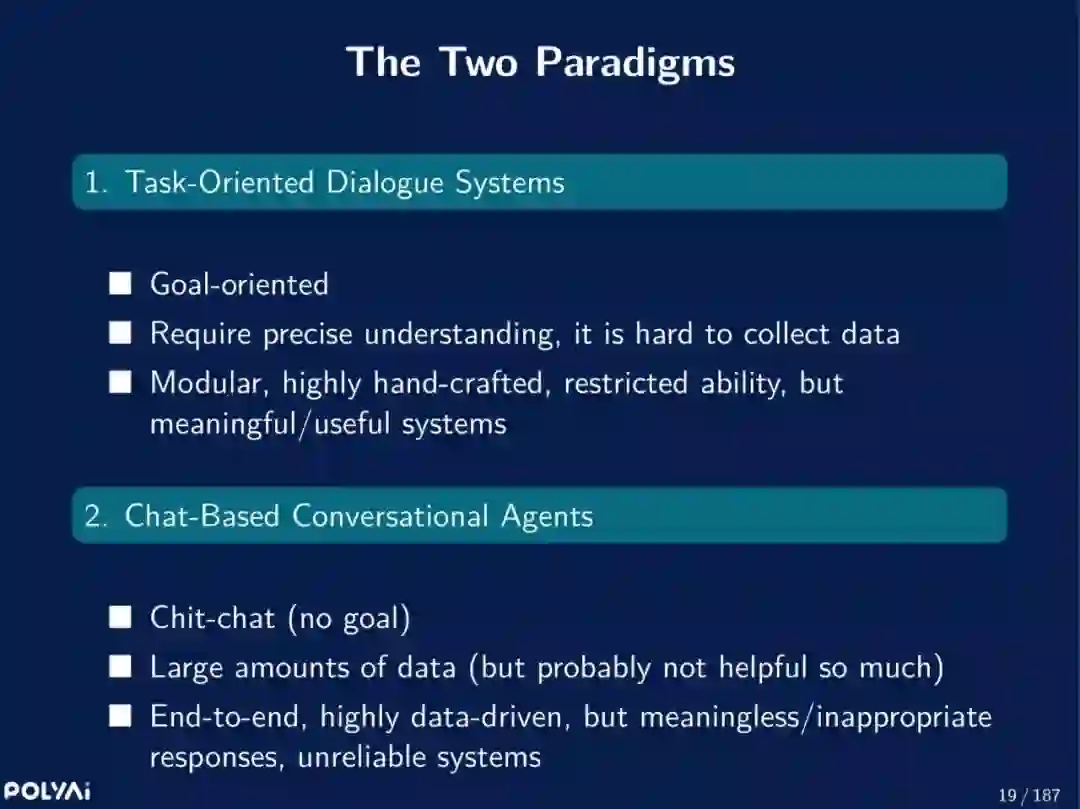 The Two Paradigms

1. Task-Oriented Dialogue Systems

■ Goal-oriented
■ Require precise understanding, it is hard to collect data
■ Modular, highly hand-crafted, restricted ability, but meaningful/useful systems

2. Chat-Based Conversational Agents

■ Chit-chat (no goal)
■ Large amounts of data (but probably not helpful so much)
■ End-to-end, highly data-driven, but meaningless/inappropriate responses, unreliable systems

POLYAi

19 / 187